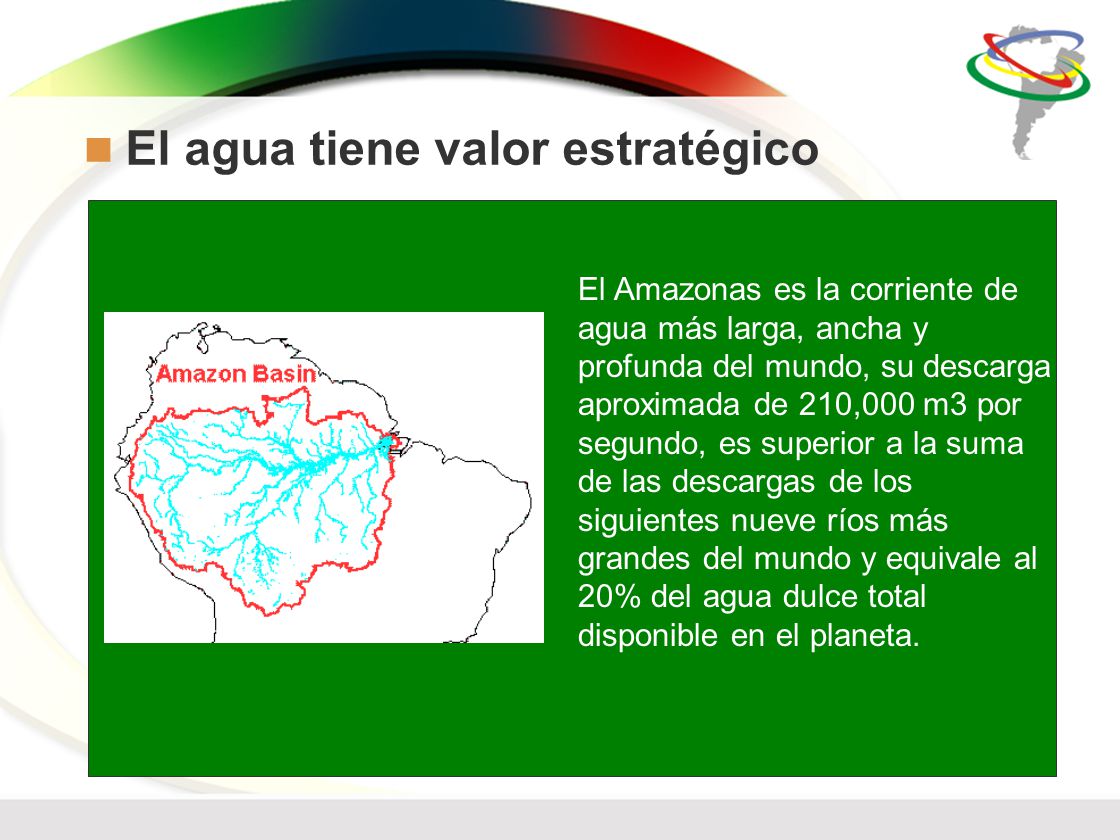 El agua tiene valor estratégico

Amazon Basin

El Amazonas es la corriente de agua más larga, ancha y profunda del mundo, su descarga aproximada de 210,000 m3 por segundo, es superior a la suma de las descargas de los siguientes nueve ríos más grandes del mundo y equivale al 20% del agua dulce total disponible en el planeta.